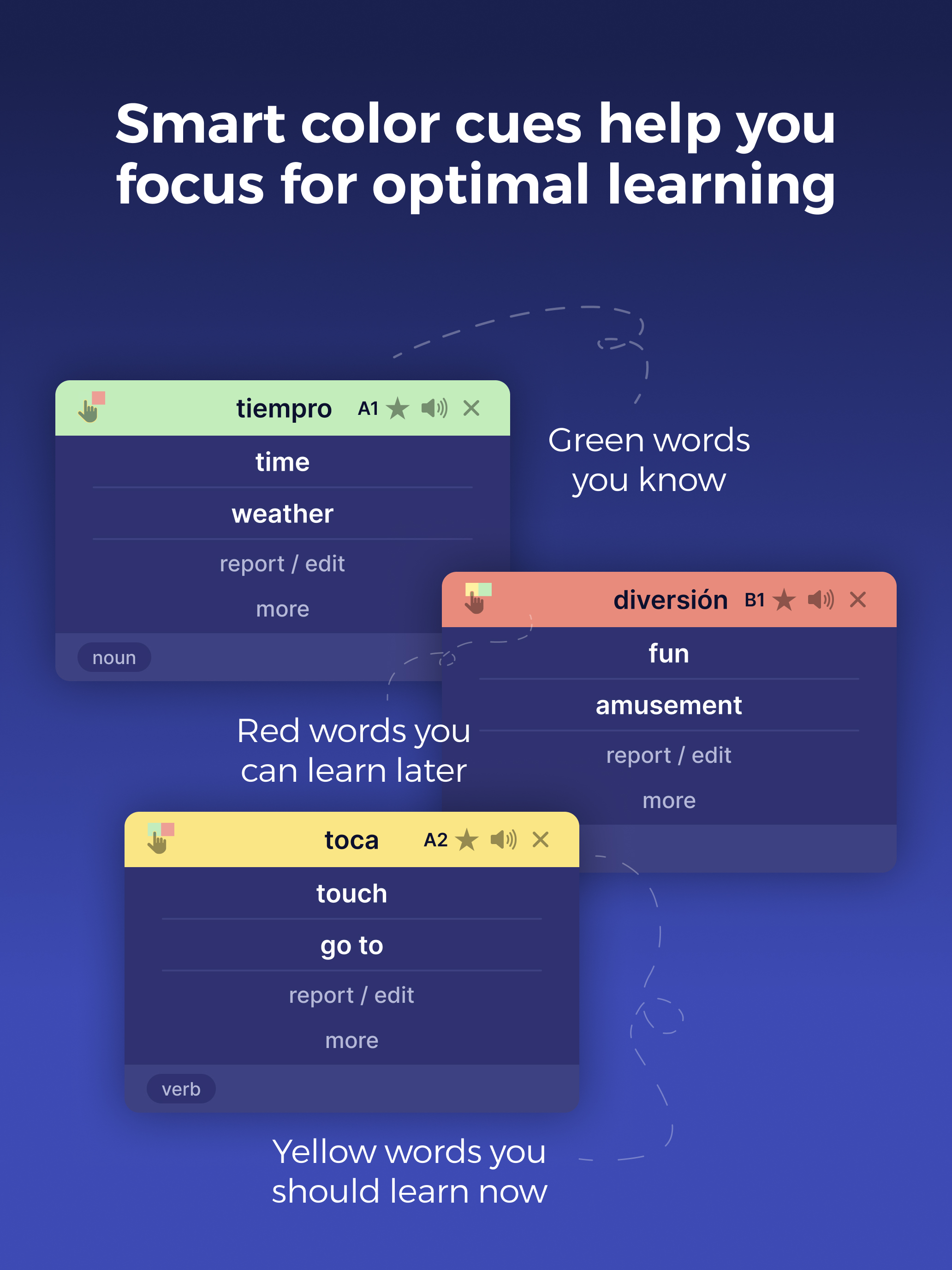 Smart color cues help you focus for optimal learning

tiempro A1

time

weather

report / edit

more

noun

Green words you know

diversión B1

fun

amusement

report / edit

more

Red words you can learn later

toca A2

touch

go to

report / edit

more

verb

Yellow words you should learn now